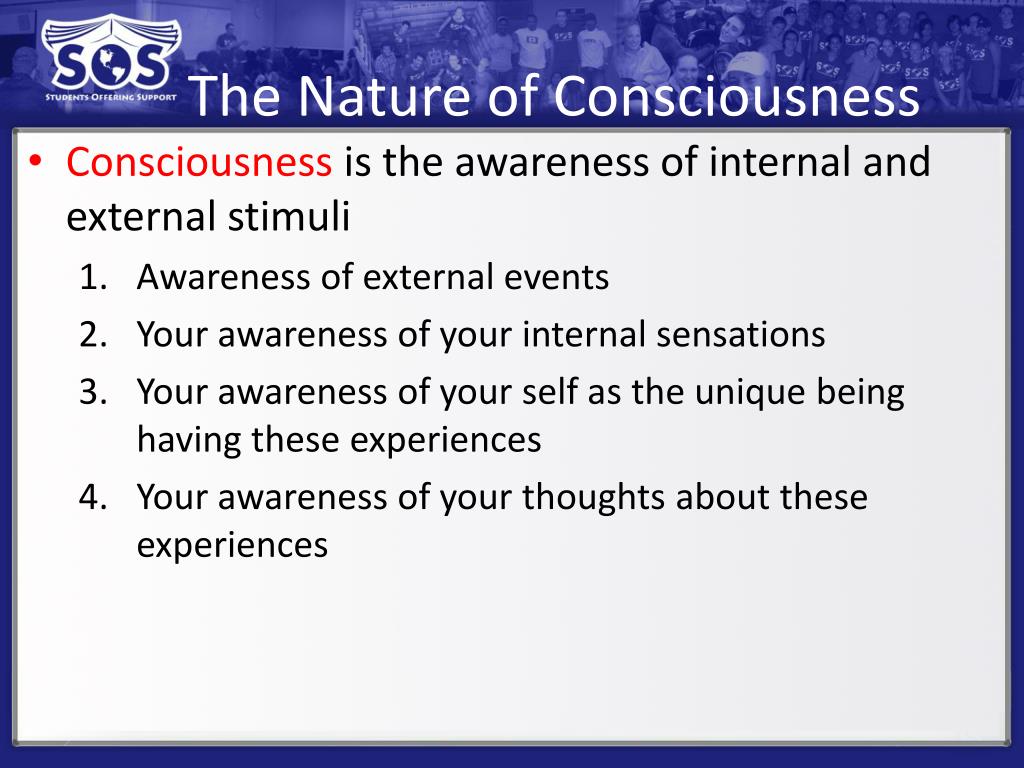 SOS
STUDENTS OFFERING SUPPORT

The Nature of Consciousness

• Consciousness is the awareness of internal and external stimuli
1. Awareness of external events
2. Your awareness of your internal sensations
3. Your awareness of your self as the unique being having these experiences
4. Your awareness of your thoughts about these experiences